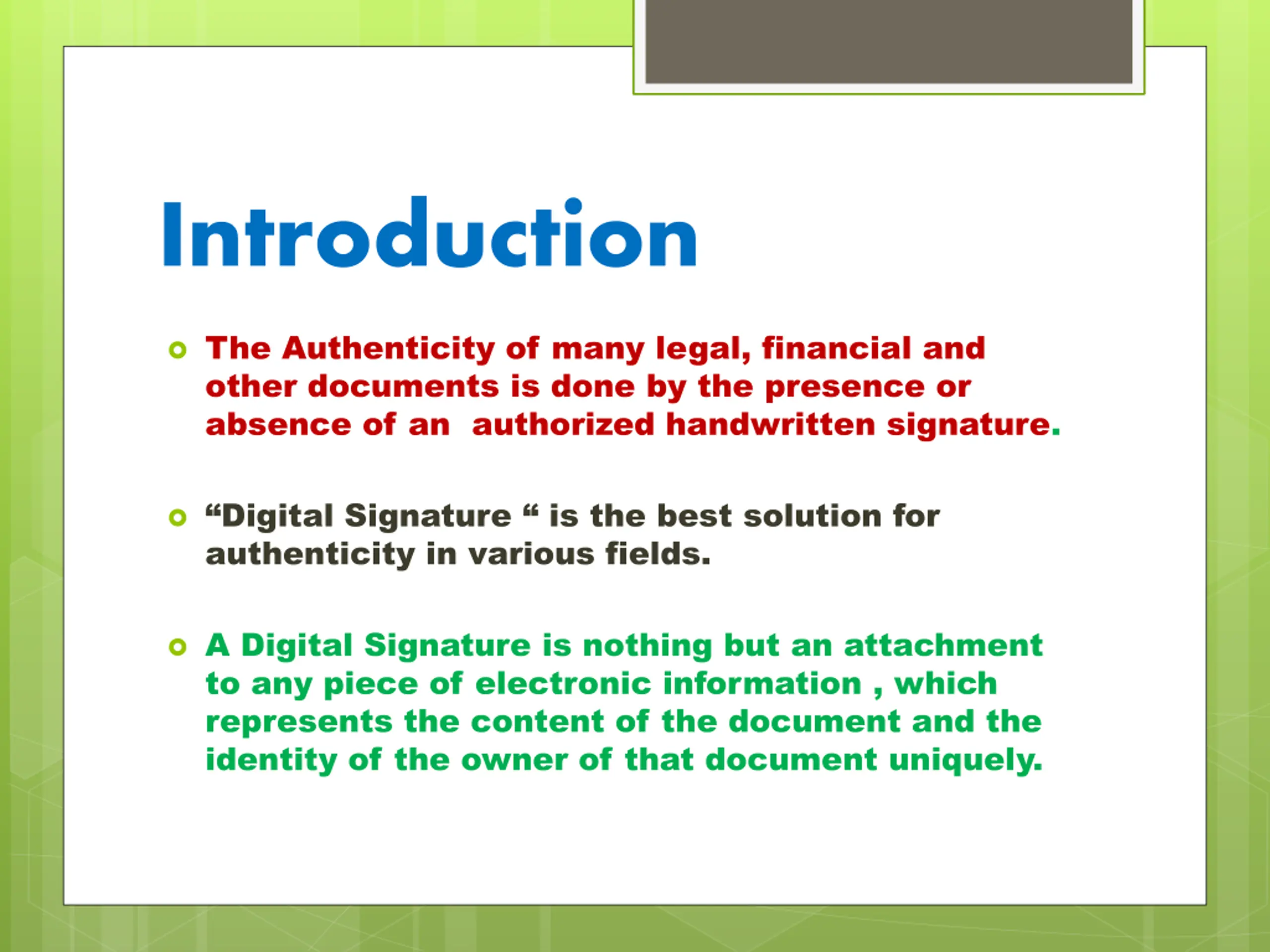 Introduction

The Authenticity of many legal, financial and other documents is done by the presence or absence of an  authorized handwritten signature.

“Digital Signature “ is the best solution for authenticity in various fields.

A Digital Signature is nothing but an attachment to any piece of electronic information , which represents the content of the document and the identity of the owner of that document uniquely.